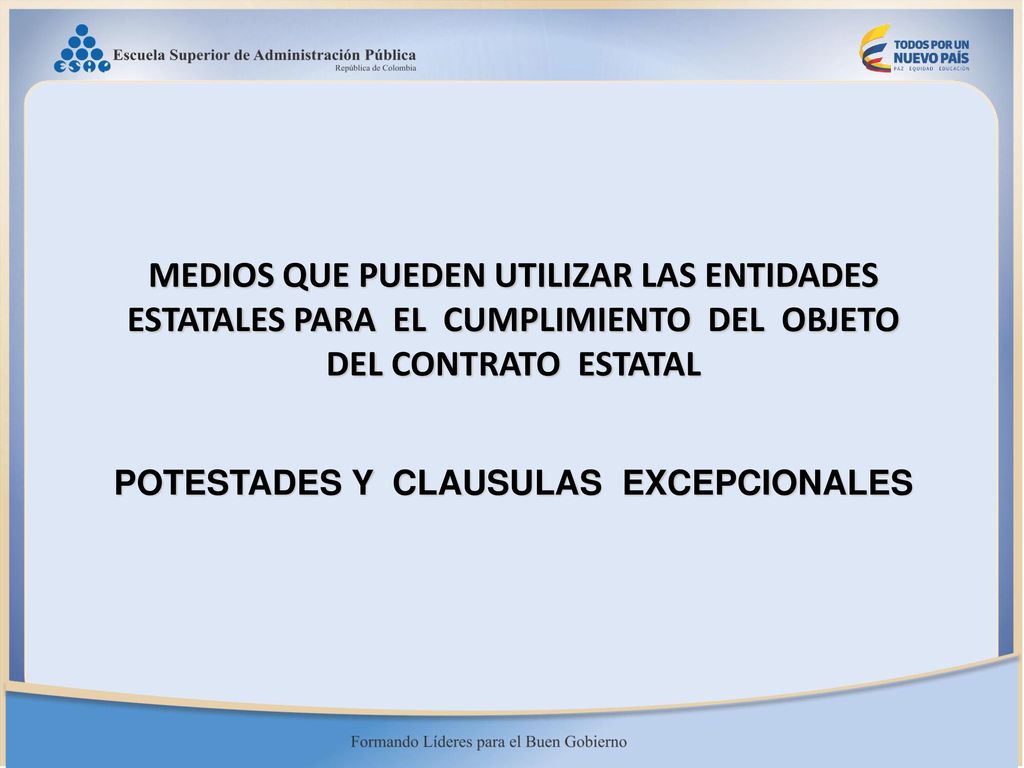 ESAP Escuela Superior de Administración Pública
República de Colombia

TODOS POR UN NUEVO PAÍS
PAZ EQUIDAD EDUCACIÓN

MEDIOS QUE PUEDEN UTILIZAR LAS ENTIDADES ESTATALES PARA EL CUMPLIMIENTO DEL OBJETO DEL CONTRATO ESTATAL

POTESTADES Y CLAUSULAS EXCEPCIONALES

Formando Líderes para el Buen Gobierno